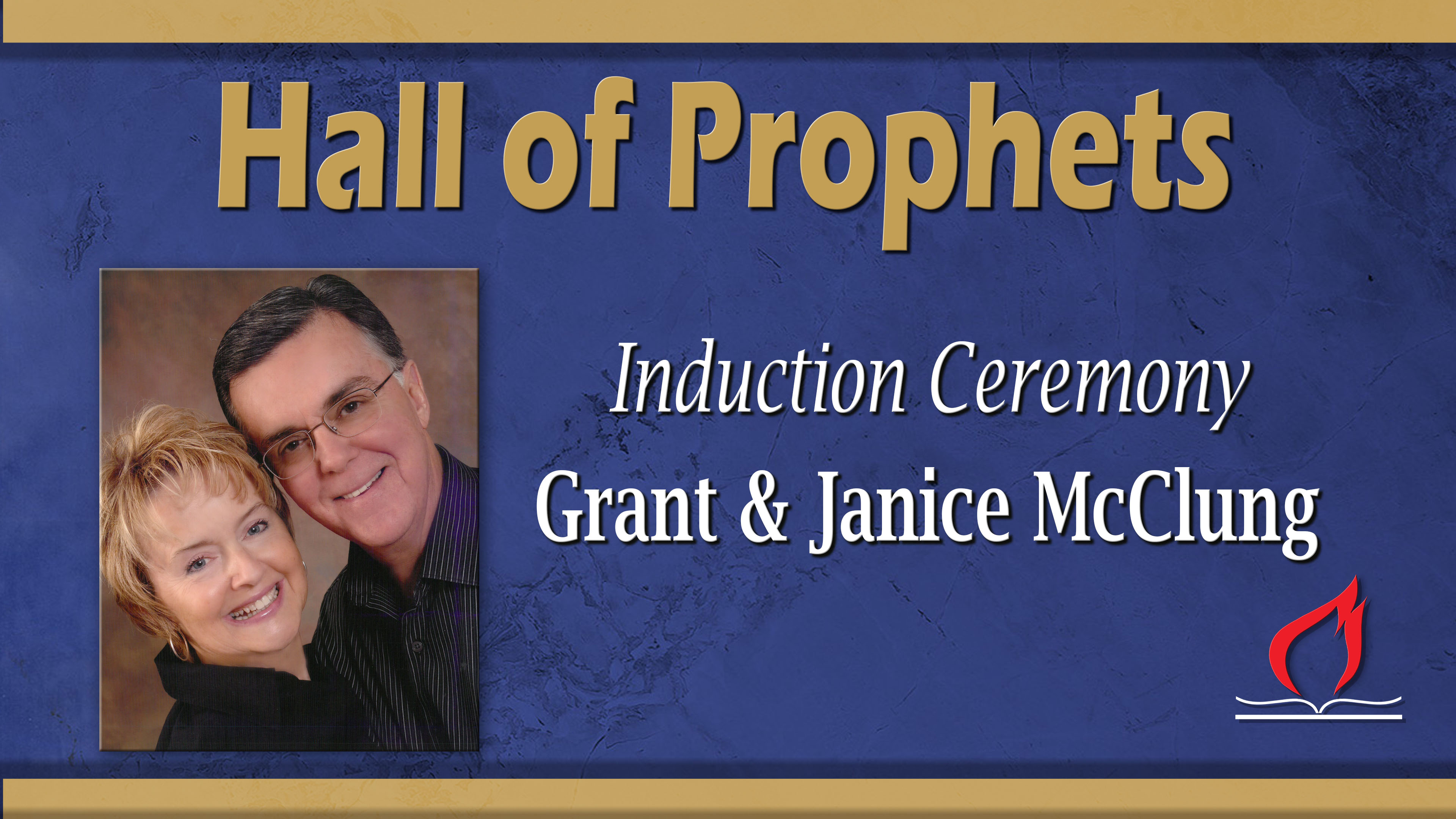 Hall of Prophets

Induction Ceremony
Grant & Janice McClung